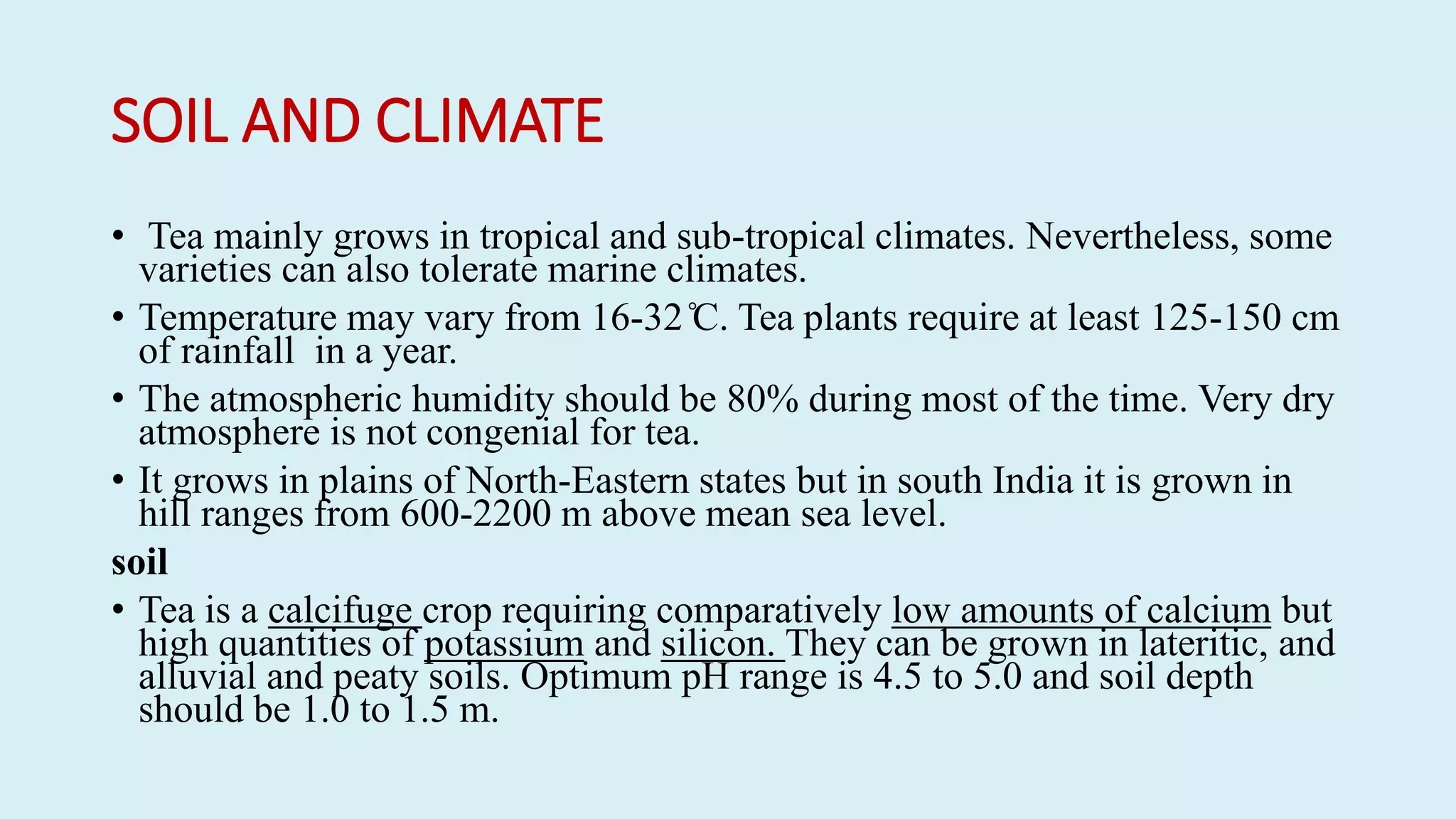 SOIL AND CLIMATE

• Tea mainly grows in tropical and sub-tropical climates. Nevertheless, some varieties can also tolerate marine climates.

• Temperature may vary from 16-32℃. Tea plants require at least 125-150 cm of rainfall in a year.

• The atmospheric humidity should be 80% during most of the time. Very dry atmosphere is not congenial for tea.

• It grows in plains of North-Eastern states but in south India it is grown in hill ranges from 600-2200 m above mean sea level.

soil

• Tea is a calcifuge crop requiring comparatively low amounts of calcium but high quantities of potassium and silicon. They can be grown in lateritic, and alluvial and peaty soils. Optimum pH range is 4.5 to 5.0 and soil depth should be 1.0 to 1.5 m.